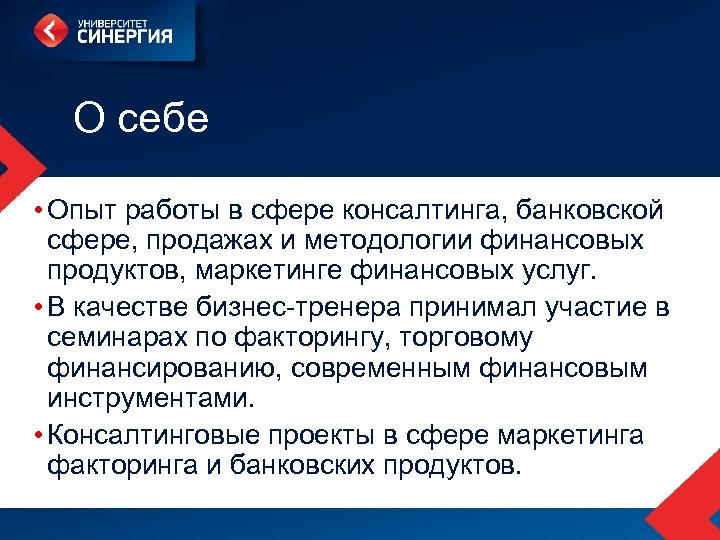 УНИВЕРСИТЕТ
СИНЕРГИЯ

О себе

• Опыт работы в сфере консалтинга, банковской сфере, продажах и методологии финансовых продуктов, маркетинге финансовых услуг.

• В качестве бизнес-тренера принимал участие в семинарах по факторингу, торговому финансированию, современным финансовым инструментами.

• Консалтинговые проекты в сфере маркетинга факторинга и банковских продуктов.